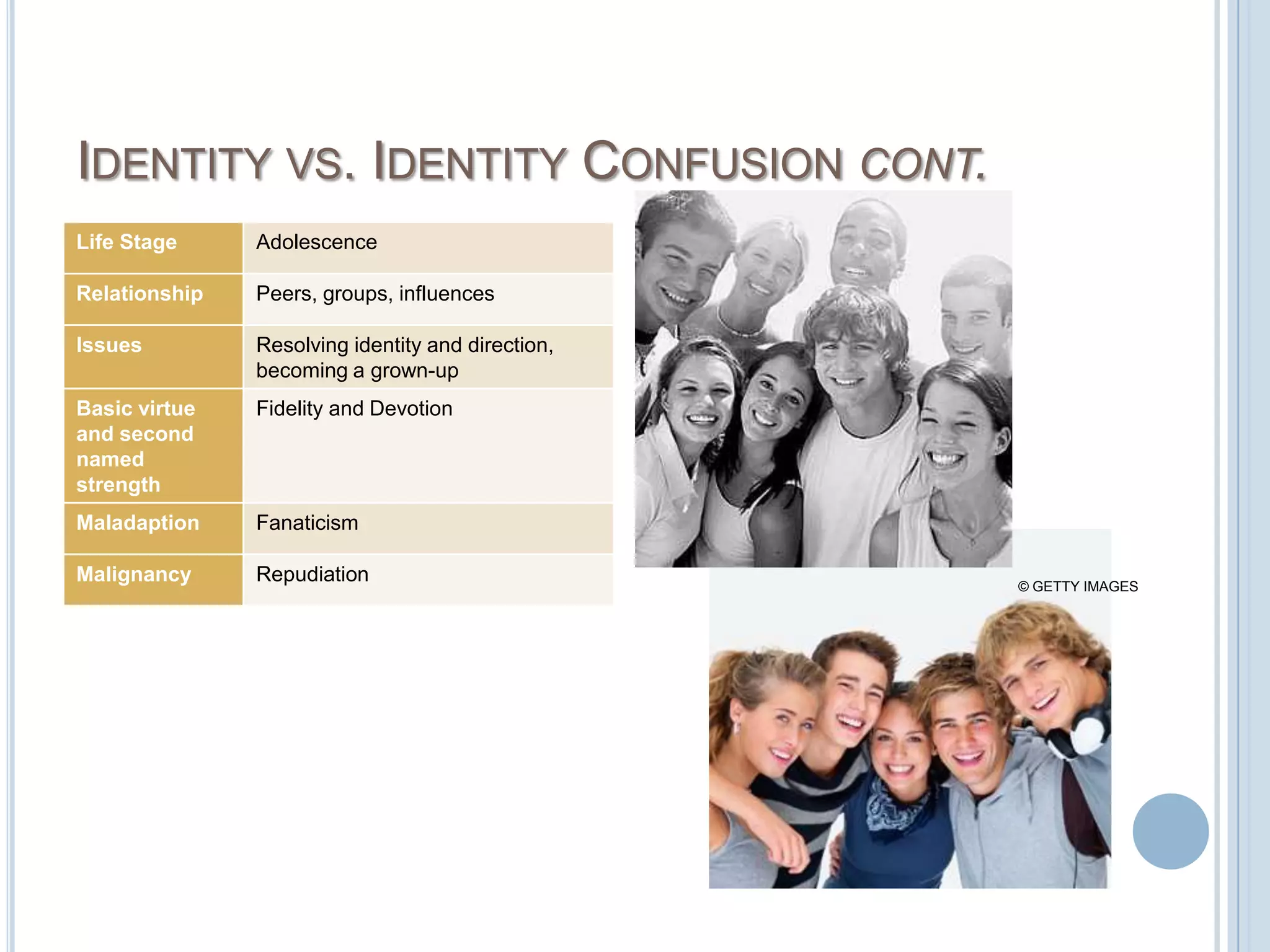 IDENTITY VS. IDENTITY CONFUSION CONT.

| Life Stage | Adolescence |
|---|---|
| Relationship | Peers, groups, influences |
| Issues | Resolving identity and direction, becoming a grown-up |
| Basic virtue and second named strength | Fidelity and Devotion |
| Maladaption | Fanaticism |
| Malignancy | Repudiation |

© GETTY IMAGES